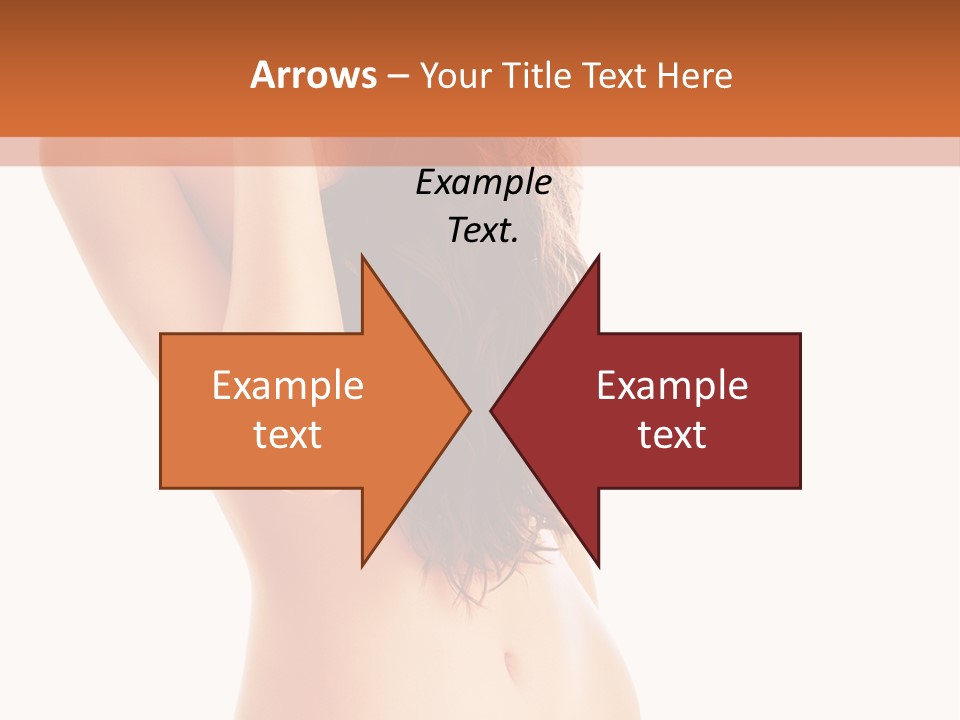 Arrows – Your Title Text Here

Example Text.

Example text

Example text